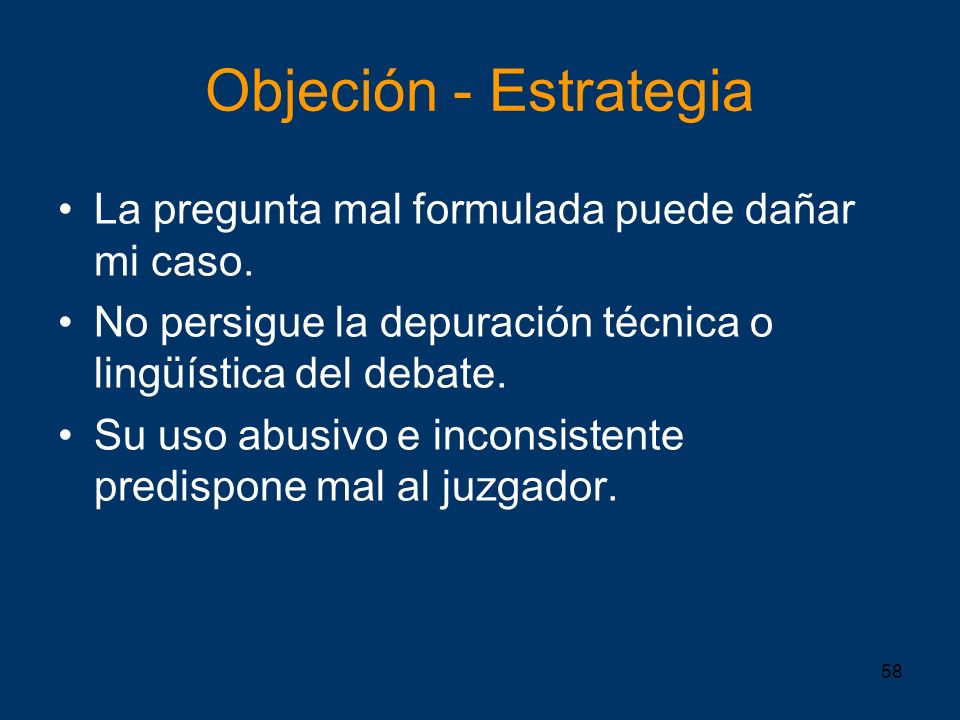 Objeción - Estrategia

• La pregunta mal formulada puede dañar mi caso.
• No persigue la depuración técnica o lingüística del debate.
• Su uso abusivo e inconsistente predispone mal al juzgador.

58